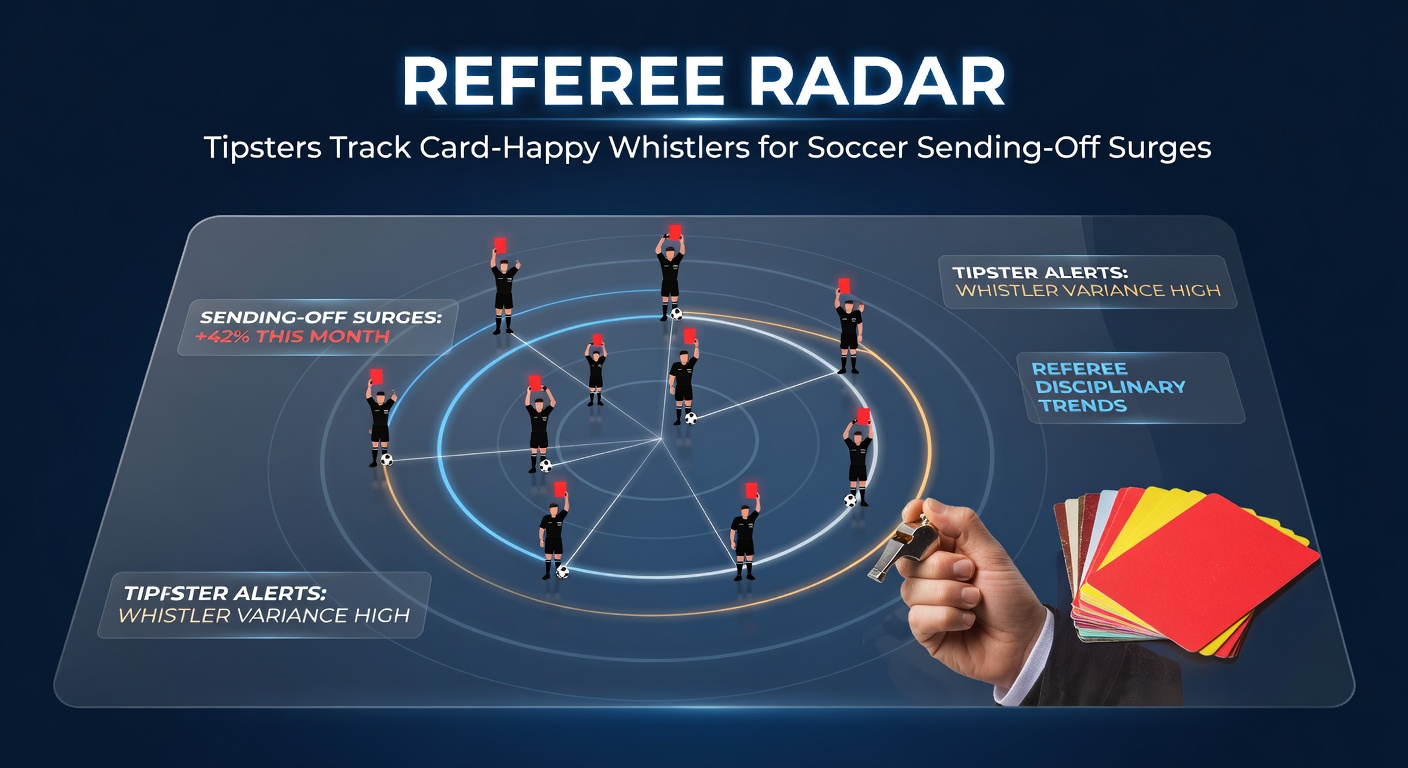 REFEREE RADAR

Tipsters Track Card-Happy Whistlers for Soccer Sending-Off Surges

SENDING-OFF SURGES:
+42% THIS MONTH

TIPSTER ALERTS:
WHISTLER VARIANCE HIGH

REFEREE
DISCIPLINARY
TRENDS

TIPFSTER ALERTS:
WHISTLER VARIANCE HIGH